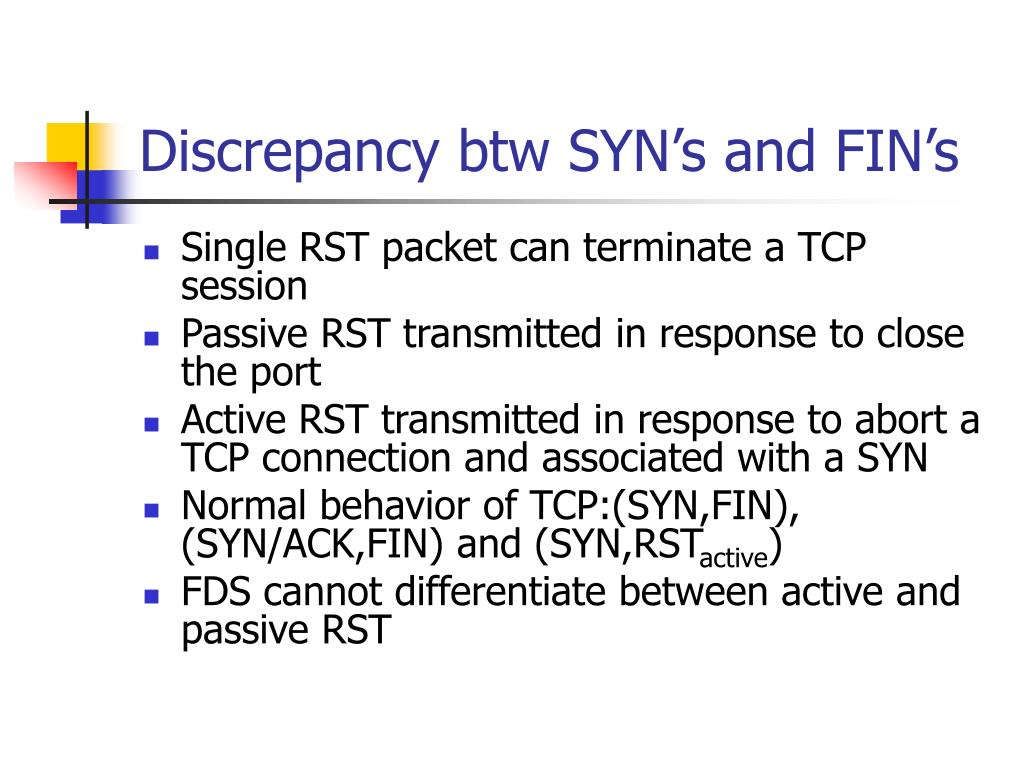 Discrepancy btw SYN’s and FIN’s

- Single RST packet can terminate a TCP session
- Passive RST transmitted in response to close the port
- Active RST transmitted in response to abort a TCP connection and associated with a SYN
- Normal behavior of TCP:(SYN,FIN), (SYN/ACK,FIN) and (SYN,RST$_{active}$)
- FDS cannot differentiate between active and passive RST